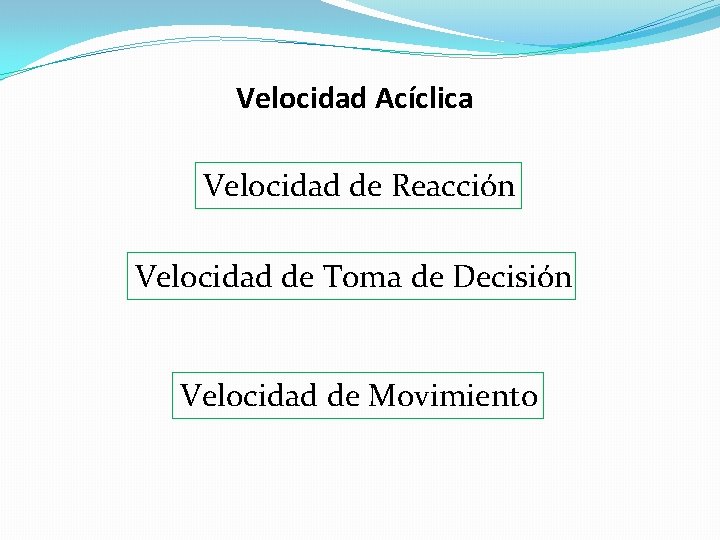 Velocidad Acíclica

Velocidad de Reacción

Velocidad de Toma de Decisión

Velocidad de Movimiento